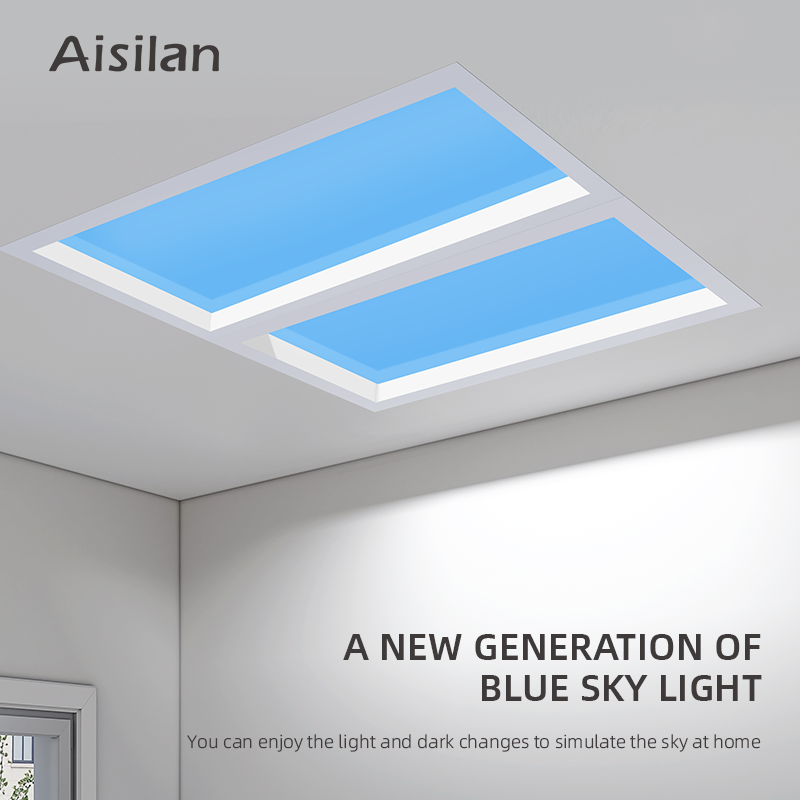 Aisilan

A NEW GENERATION OF BLUE SKY LIGHT

You can enjoy the light and dark changes to simulate the sky at home